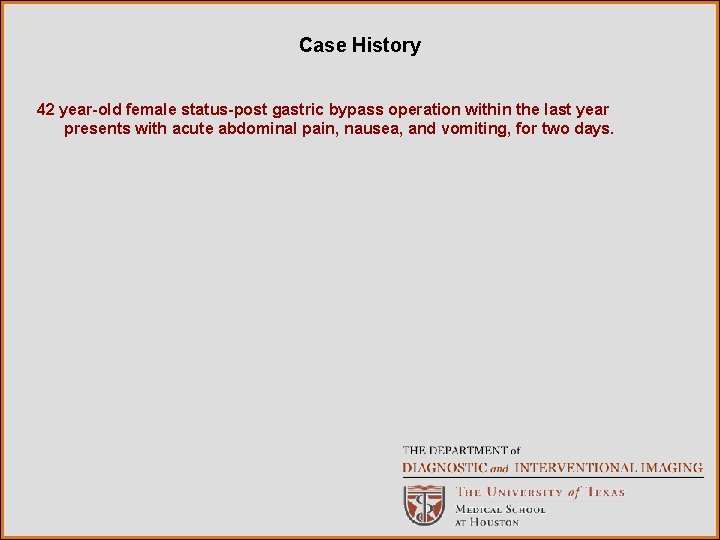 Case History

42 year-old female status-post gastric bypass operation within the last year presents with acute abdominal pain, nausea, and vomiting, for two days.

THE DEPARTMENT of
DIAGNOSTIC and INTERVENTIONAL IMAGING

THE UNIVERSITY of TEXAS
MEDICAL SCHOOL
AT HOUSTON